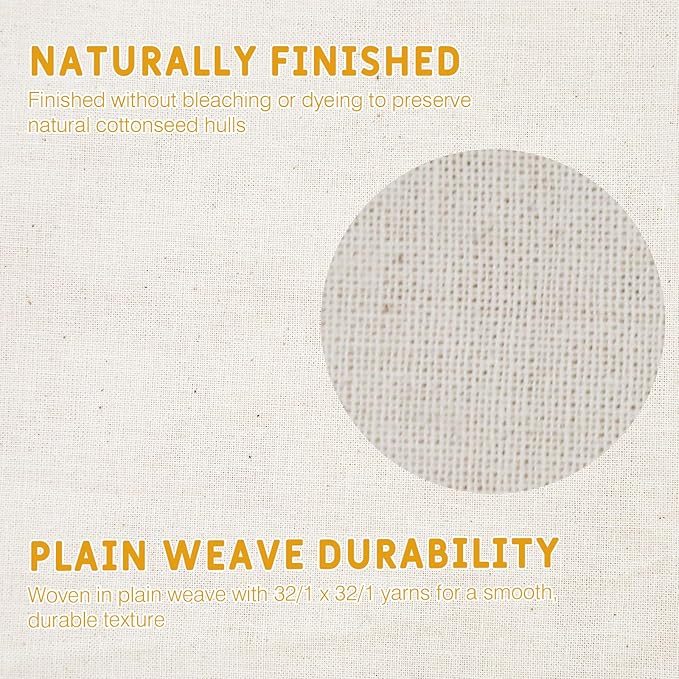 NATURALLY FINISHED

Finished without bleaching or dyeing to preserve natural cottonseed hulls

PLAIN WEAVE DURABILITY

Woven in plain weave with 32/1 x 32/1 yarns for a smooth, durable texture